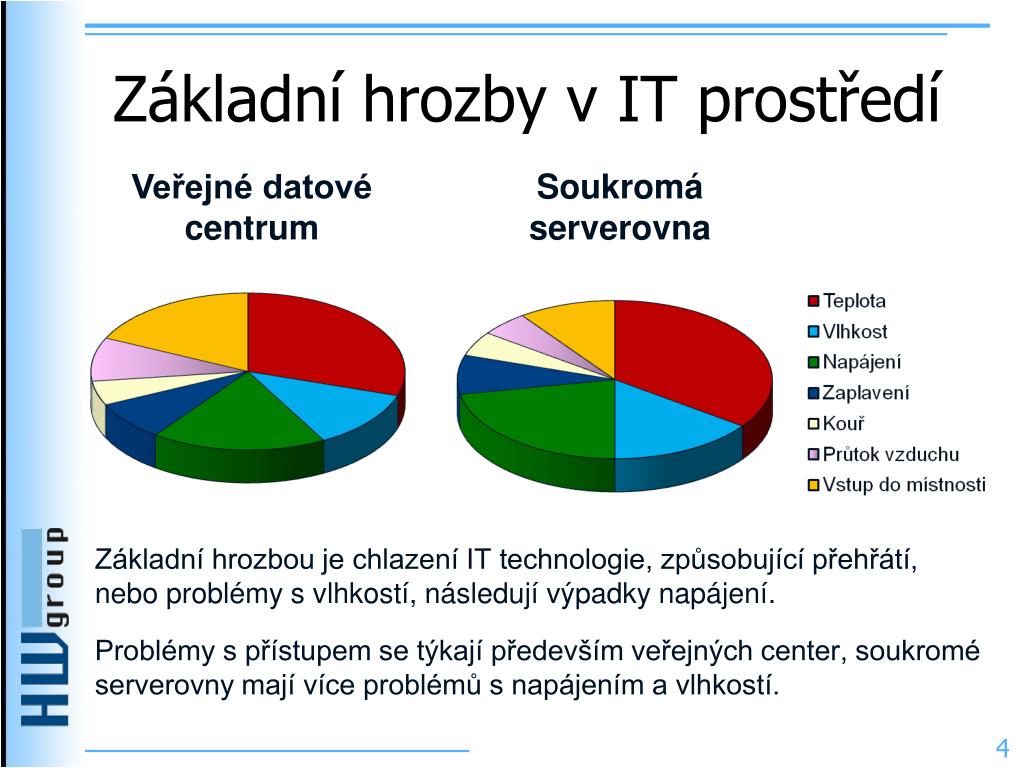 Základní hrozby v IT prostředí

Veřejné datové centrum

Soukromá serverovna

Teplota
Vlhkost
Napájení
Zaplavení
Kouř
Průtok vzduchu
Vstup do místnosti

HW group

Základní hrozbou je chlazení IT technologie, způsobující přehřátí, nebo problémy s vlhkostí, následují výpadky napájení.

Problémy s přístupem se týkají především veřejných center, soukromé serverovny mají více problémů s napájením a vlhkostí.

4